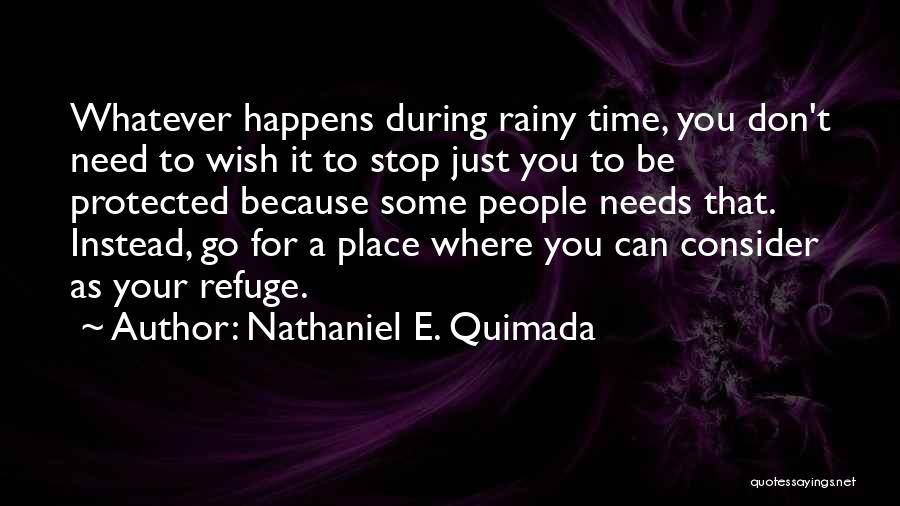 Whatever happens during rainy time, you don't need to wish it to stop just you to be protected because some people needs that. Instead, go for a place where you can consider as your refuge.

~ Author: Nathaniel E. Quimada

quotessayings.net